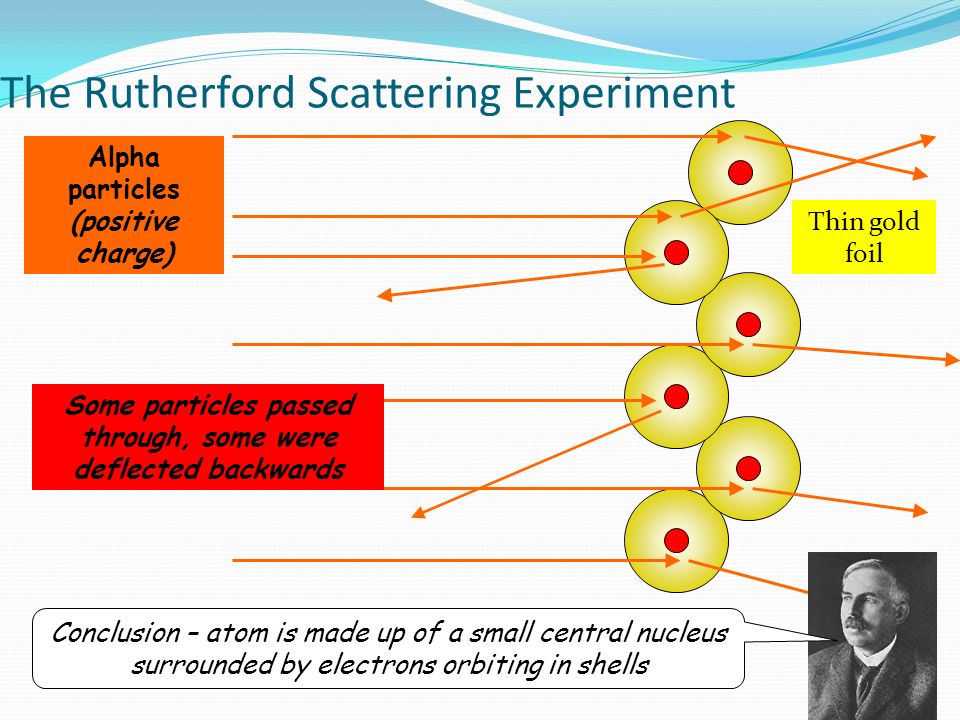 The Rutherford Scattering Experiment

Alpha particles (positive charge)

Thin gold foil

Some particles passed through, some were deflected backwards

Conclusion – atom is made up of a small central nucleus surrounded by electrons orbiting in shells